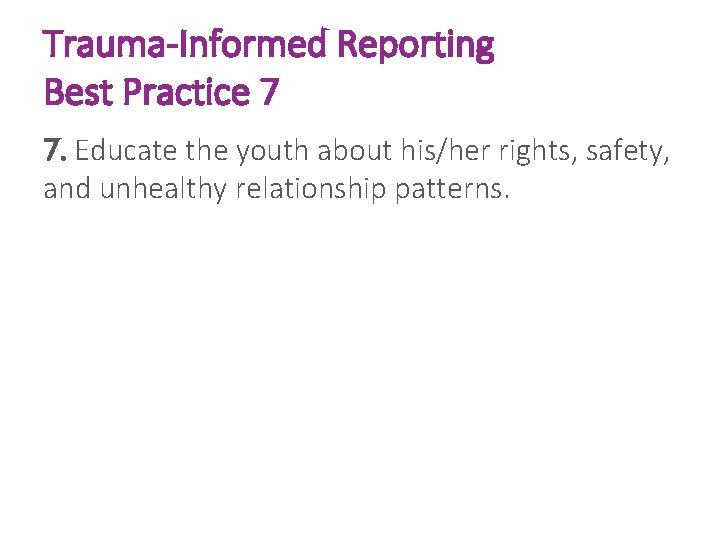 Trauma-Informed Reporting
Best Practice 7

7. Educate the youth about his/her rights, safety, and unhealthy relationship patterns.